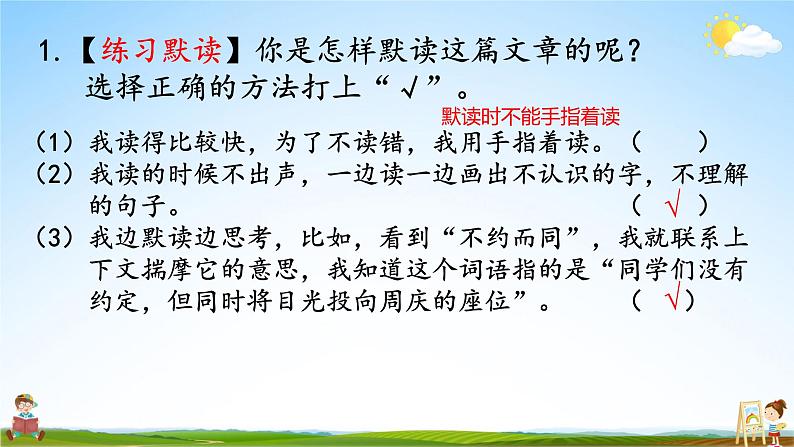 1.【练习默读】你是怎样默读这篇文章的呢？选择正确的方法打上“√”。

默读时不能手指着读

（1）我读得比较快，为了不读错，我用手指着读。（　　）

（2）我读的时候不出声，一边读一边画出不认识的字，不理解的句子。（ √ ）

（3）我边默读边思考，比如，看到“不约而同”，我就联系上下文揣摩它的意思，我知道这个词语指的是“同学们没有约定，但同时将目光投向周庆的座位”。（ √ ）